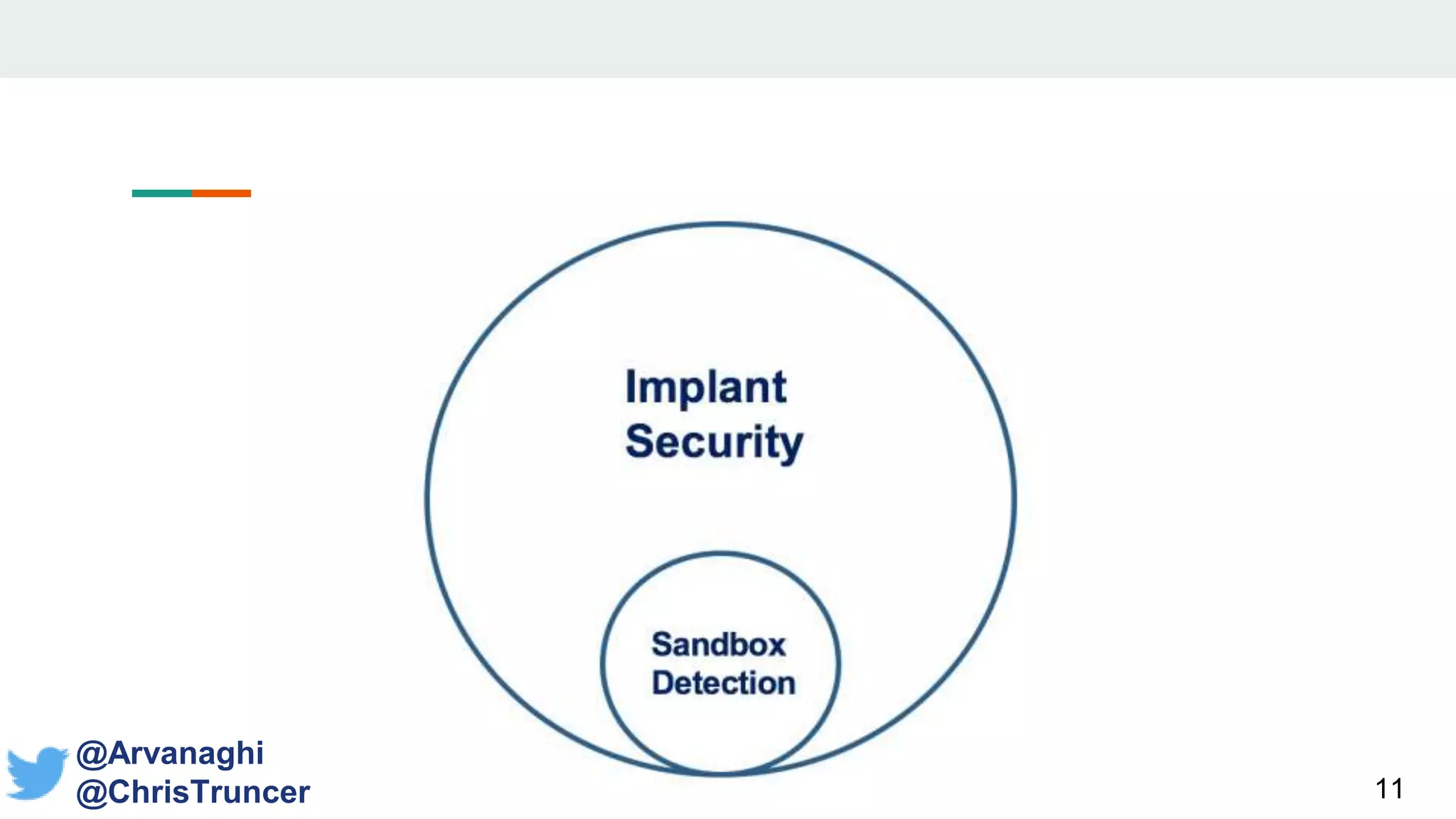 Implant Security

Sandbox Detection

@Arvanaghi
@ChrisTruncer

11